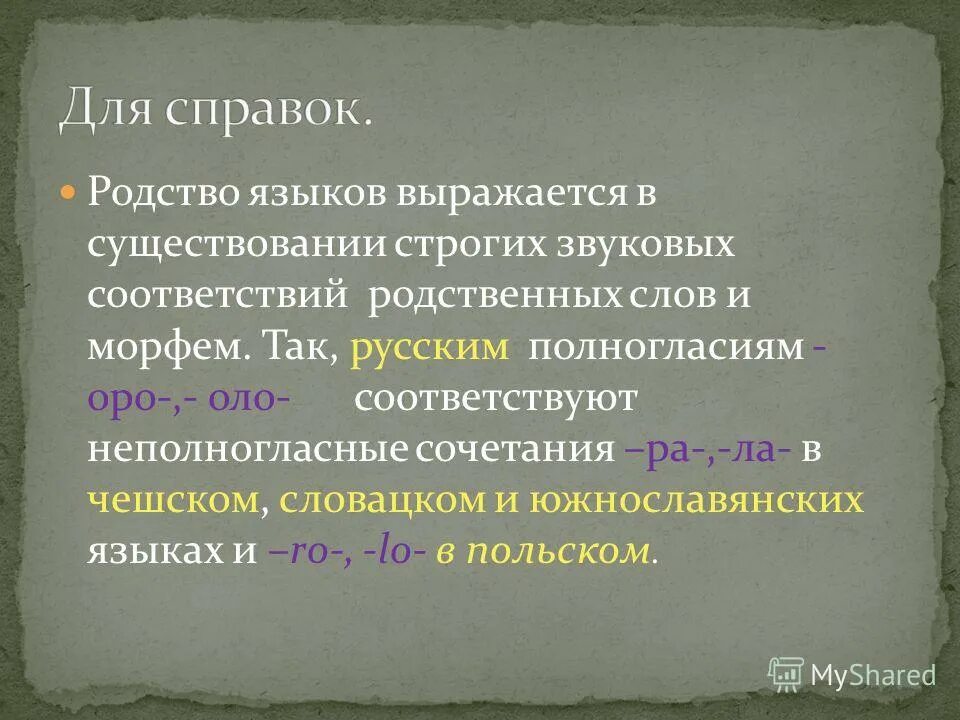 Для справок.

Родство языков выражается в существовании строгих звуковых соответствий родственных слов и морфем. Так, русским полногласиям -оро-,- оло- соответствуют неполногласные сочетания –ра-,-ла- в чешском, словацком и южнославянских языках и –ro-, -lo- в польском.

MyShared